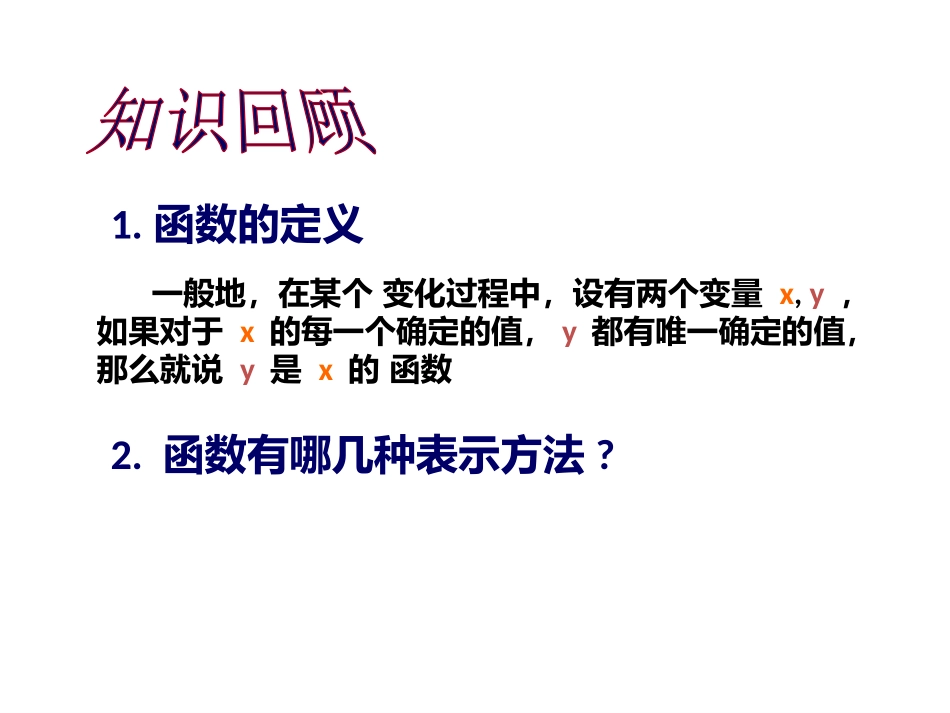 知识回顾

1. 函数的定义

一般地，在某个 变化过程中，设有两个变量 x, y ，如果对于 x 的每一个确定的值， y 都有唯一确定的值，那么就说 y 是 x 的 函数

2. 函数有哪几种表示方法？